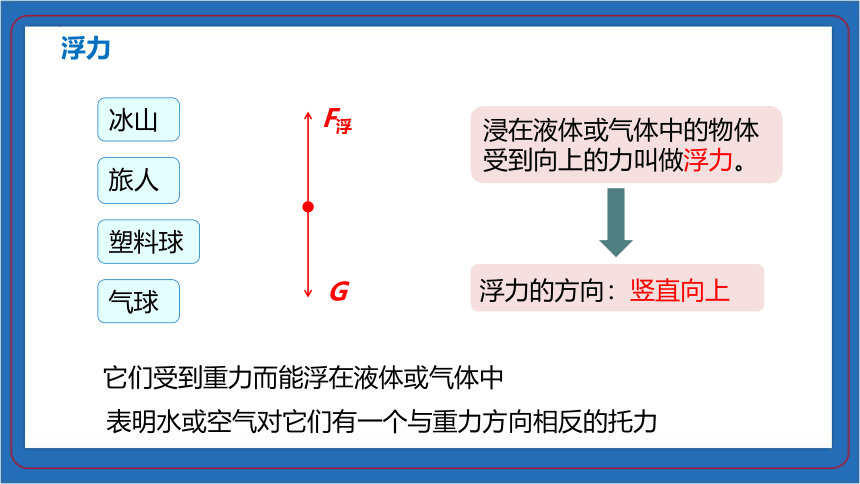 浮力

冰山

旅人

塑料球

气球

$F_{浮}$

$G$

浸在液体或气体中的物体受到向上的力叫做浮力。

浮力的方向：竖直向上

它们受到重力而能浮在液体或气体中

表明水或空气对它们有一个与重力方向相反的托力